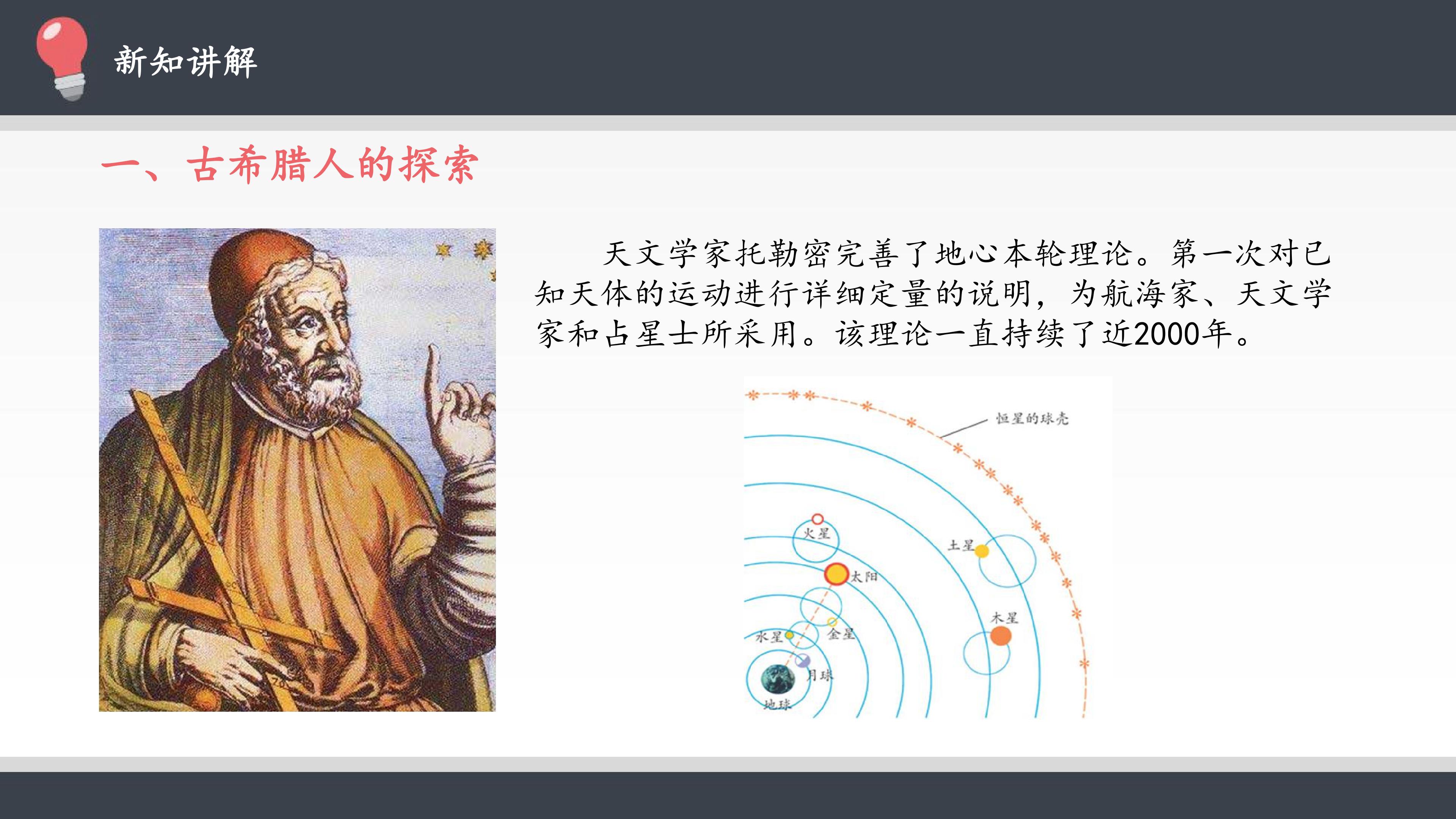 新知讲解

一、古希腊人的探索

天文学家托勒密完善了地心本轮理论。第一次对已知天体的运动进行详细定量的说明，为航海家、天文学家和占星士所采用。该理论一直持续了近2000年。

恒星的球壳
火星
土星
太阳
木星
金星
水星
月球
地球